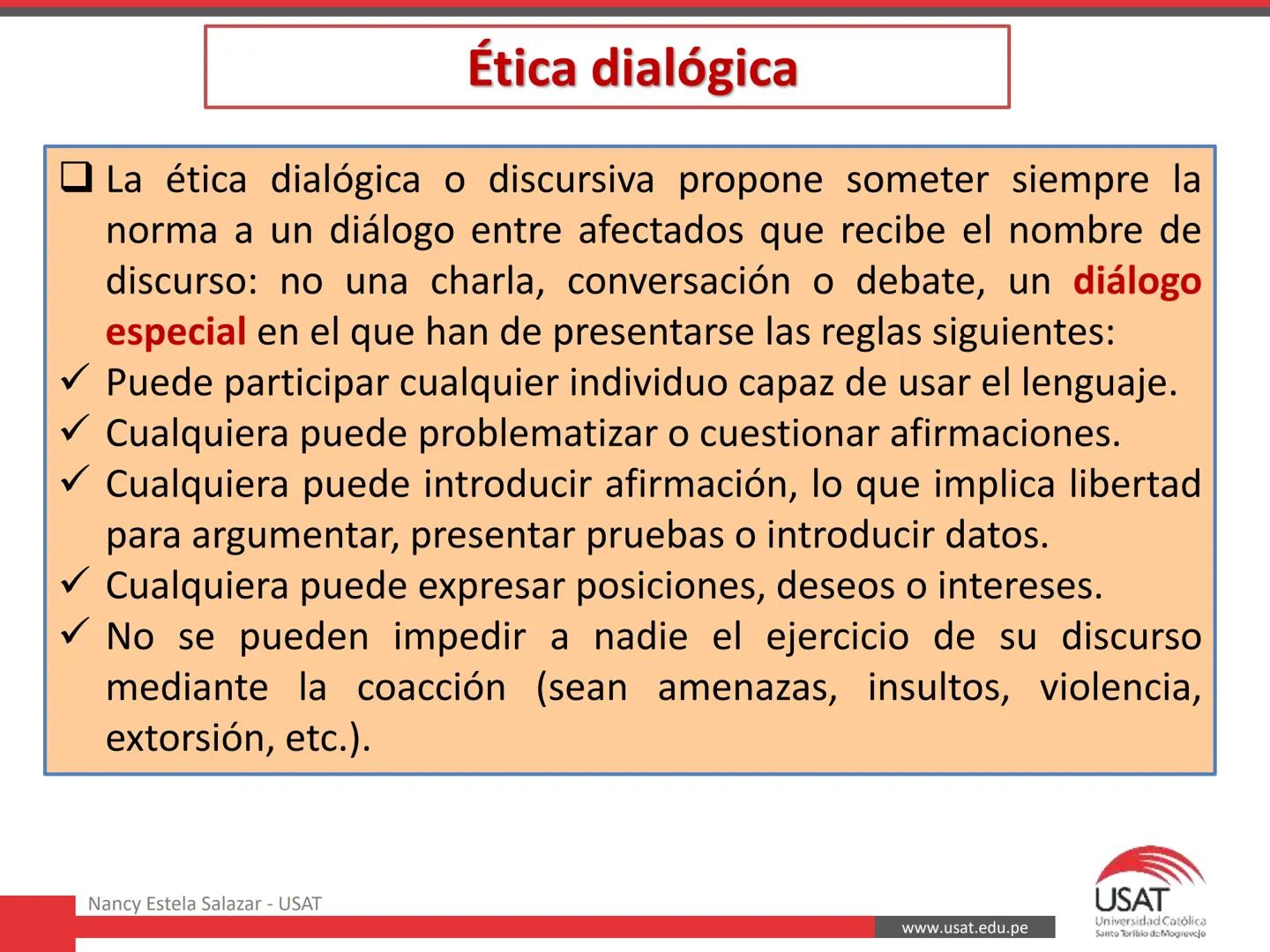 Ética dialógica

❑ La ética dialógica o discursiva propone someter siempre la norma a un diálogo entre afectados que recibe el nombre de discurso: no una charla, conversación o debate, un diálogo especial en el que han de presentarse las reglas siguientes:
✓ Puede participar cualquier individuo capaz de usar el lenguaje.
✓ Cualquiera puede problematizar o cuestionar afirmaciones.
✓ Cualquiera puede introducir afirmación, lo que implica libertad para argumentar, presentar pruebas o introducir datos.
✓ Cualquiera puede expresar posiciones, deseos o intereses.
✓ No se pueden impedir a nadie el ejercicio de su discurso mediante la coacción (sean amenazas, insultos, violencia, extorsión, etc.).

Nancy Estela Salazar - USAT
www.usat.edu.pe
USAT
Universidad Católica
Santo Toribio de Mogrovejo